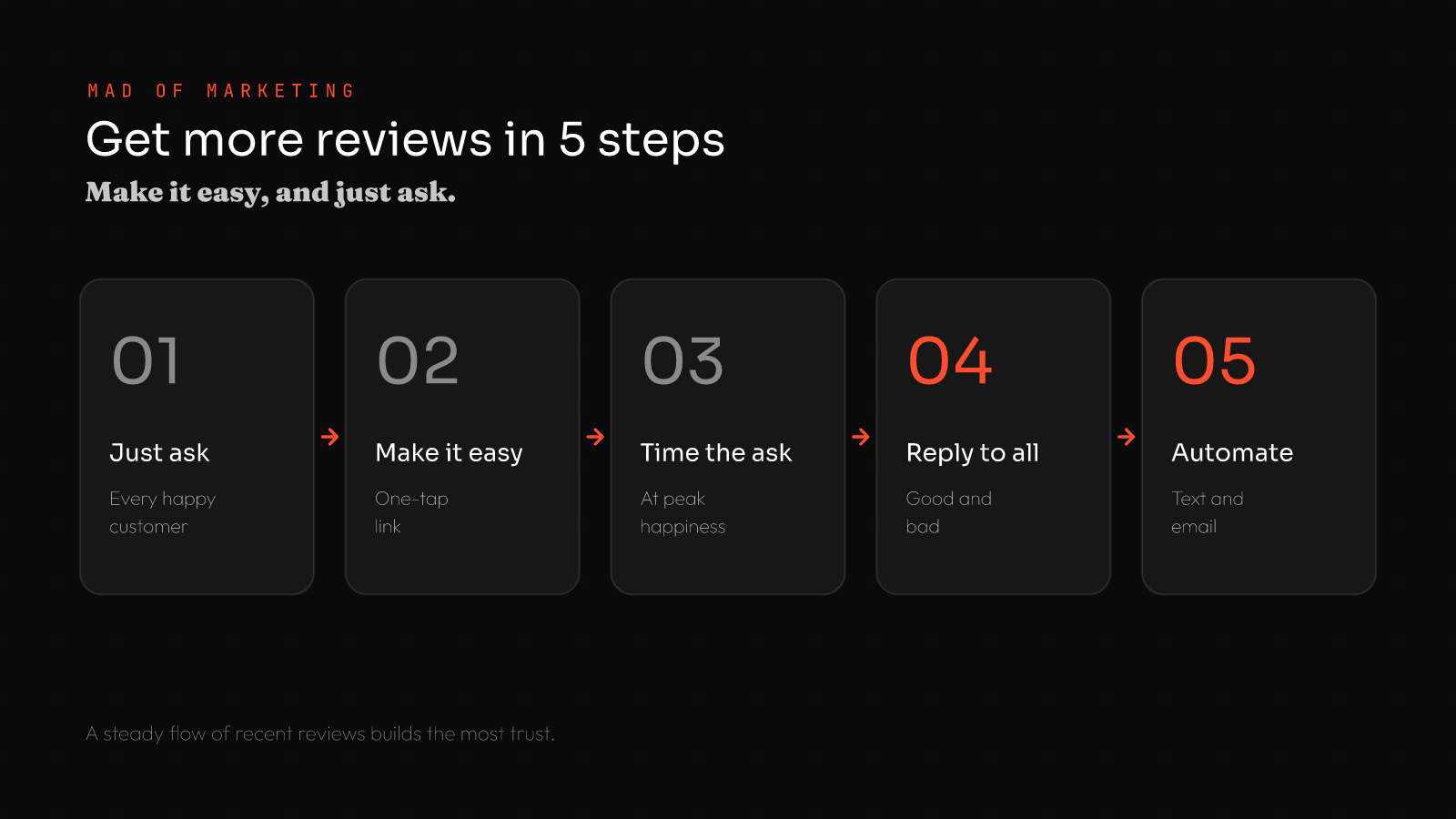 MAD OF MARKETING

Get more reviews in 5 steps

Make it easy, and just ask.

01

Just ask

Every happy customer

02

Make it easy

One-tap link

03

Time the ask

At peak happiness

04

Reply to all

Good and bad

05

Automate

Text and email

A steady flow of recent reviews builds the most trust.